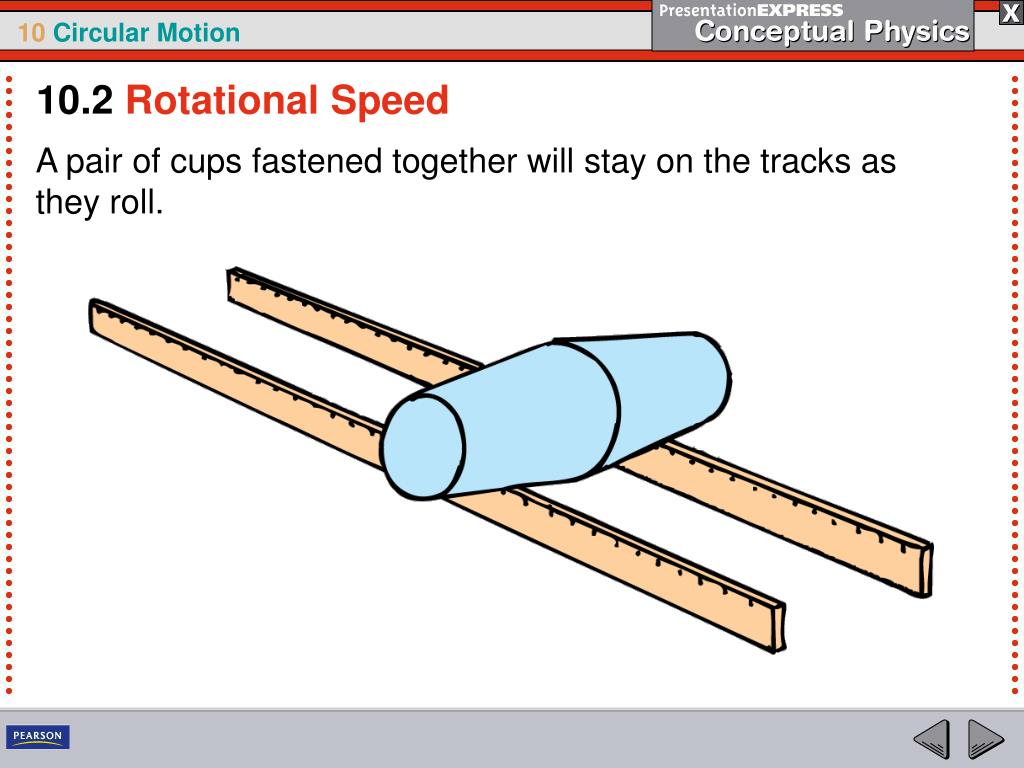 10 Circular Motion

PresentationEXPRESS
Conceptual Physics

X

10.2 Rotational Speed

A pair of cups fastened together will stay on the tracks as they roll.

PEARSON